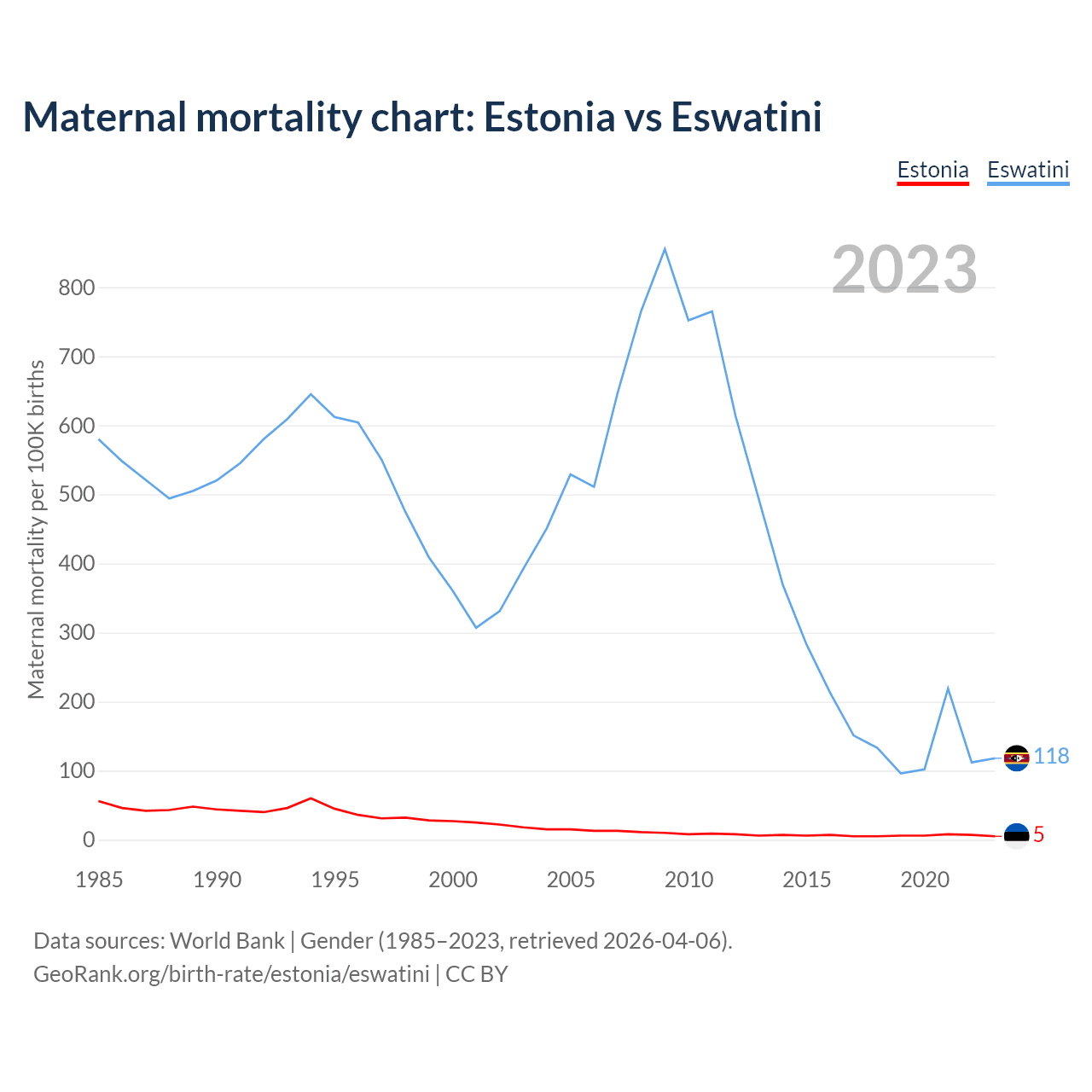 Maternal mortality chart: Estonia vs Eswatini

Estonia Eswatini

2023

Maternal mortality per 100K births

800
700
600
500
400
300
200
100
0

118
5

1985 1990 1995 2000 2005 2010 2015 2020

Data sources: World Bank | Gender (1985–2023, retrieved 2026-04-06).
GeoRank.org/birth-rate/estonia/eswatini | CC BY